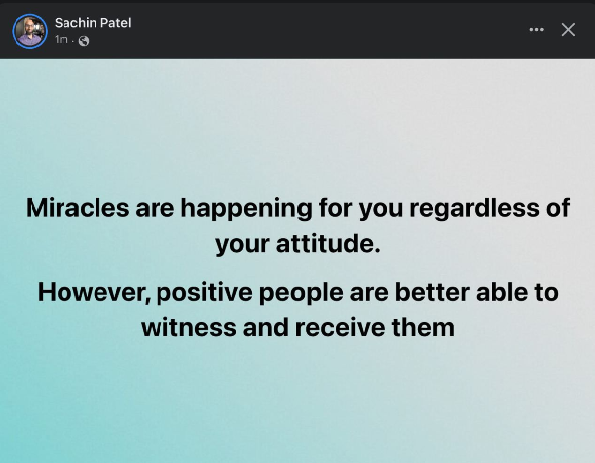 Sachin Patel
1m ·

Miracles are happening for you regardless of your attitude.

However, positive people are better able to witness and receive them